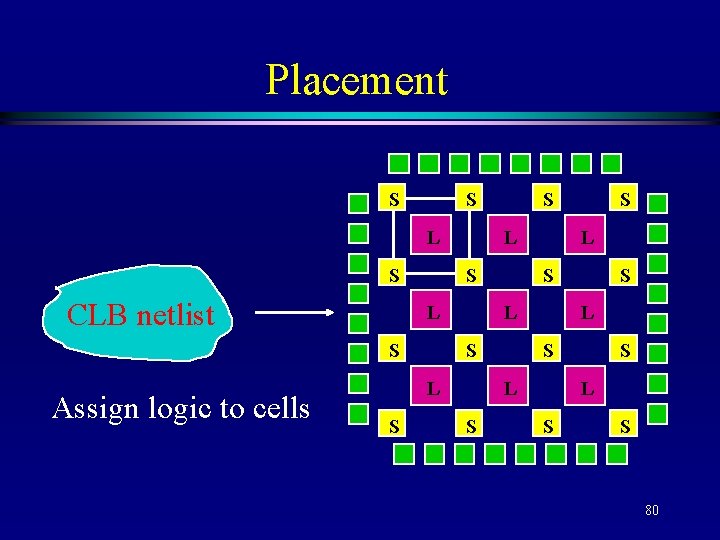 Placement

CLB netlist

Assign logic to cells

S S S S
L L L
S S S S
L L L
S S S S
L L L
S S S S

80